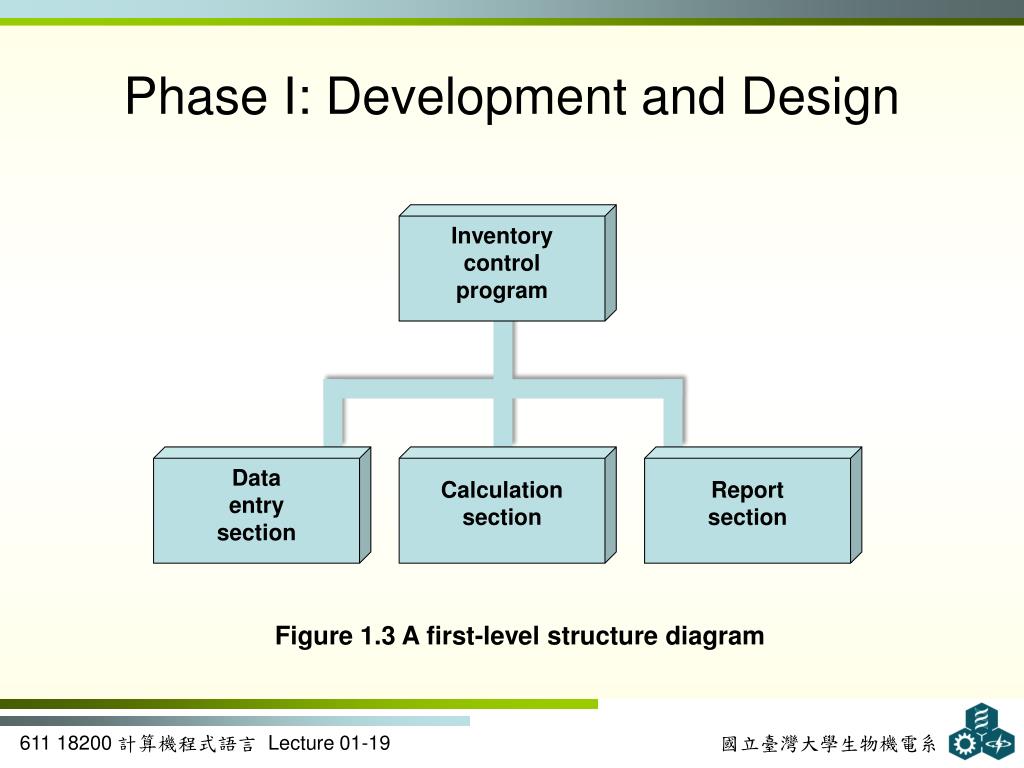 Phase I: Development and Design

Inventory control program

Data entry section

Calculation section

Report section

Figure 1.3 A first-level structure diagram

611 18200 計算機程式語言 Lecture 01-19

國立臺灣大學生物機電系